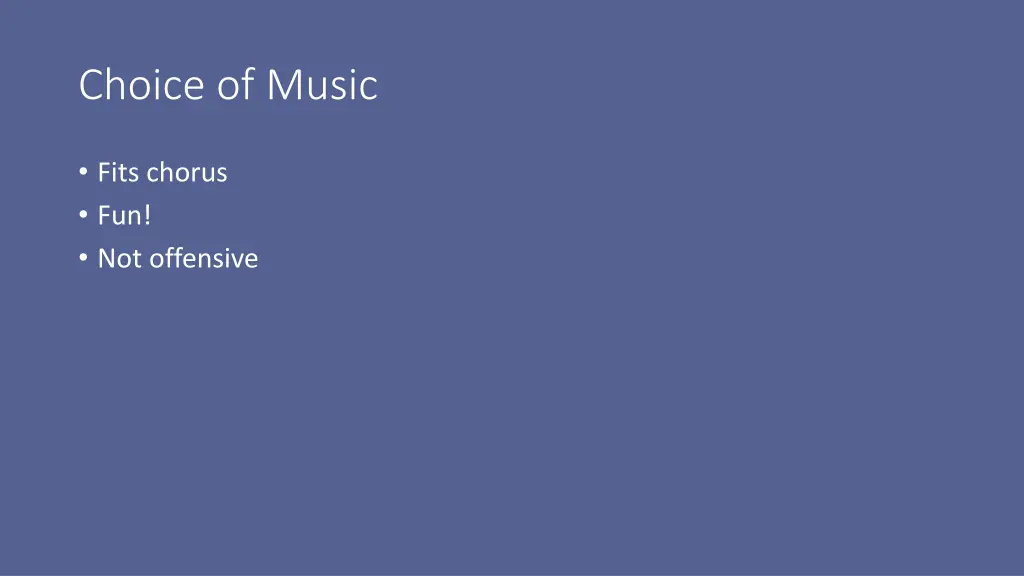 Choice of Music

• Fits chorus
• Fun!
• Not offensive